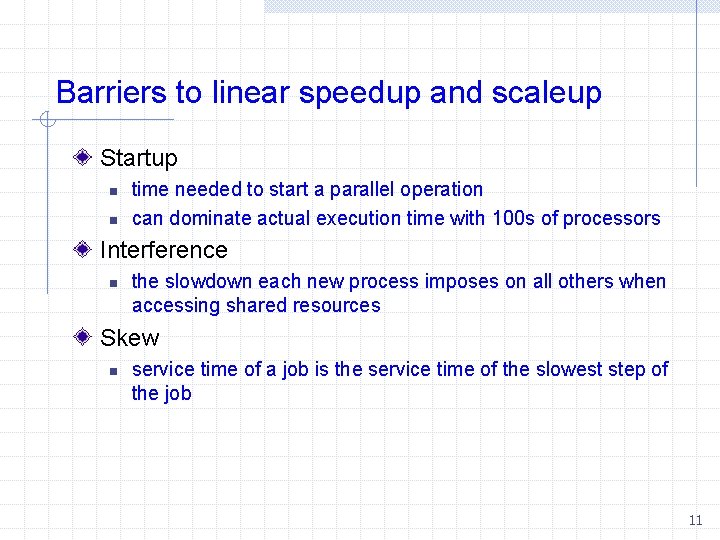 Barriers to linear speedup and scaleup

Startup
- time needed to start a parallel operation
- can dominate actual execution time with 100s of processors

Interference
- the slowdown each new process imposes on all others when accessing shared resources

Skew
- service time of a job is the service time of the slowest step of the job

11